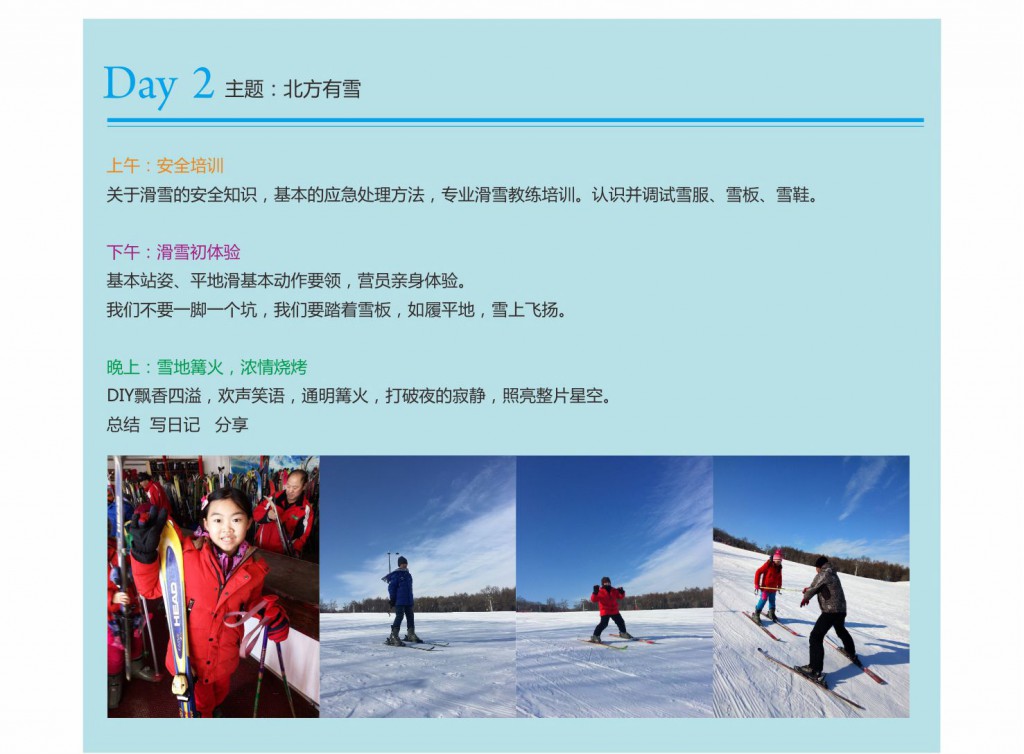 Day 2 主题：北方有雪

上午：安全培训
关于滑雪的安全知识，基本的应急处理方法，专业滑雪教练培训。认识并调试雪服、雪板、雪鞋。

下午：滑雪初体验
基本站姿、平地滑基本动作要领，营员亲身体验。
我们不要一脚一个坑，我们要踏着雪板，如履平地，雪上飞扬。

晚上：雪地篝火，浓情烧烤
DIY飘香四溢，欢声笑语，通明篝火，打破夜的寂静，照亮整片星空。
总结 写日记 分享

HEAD